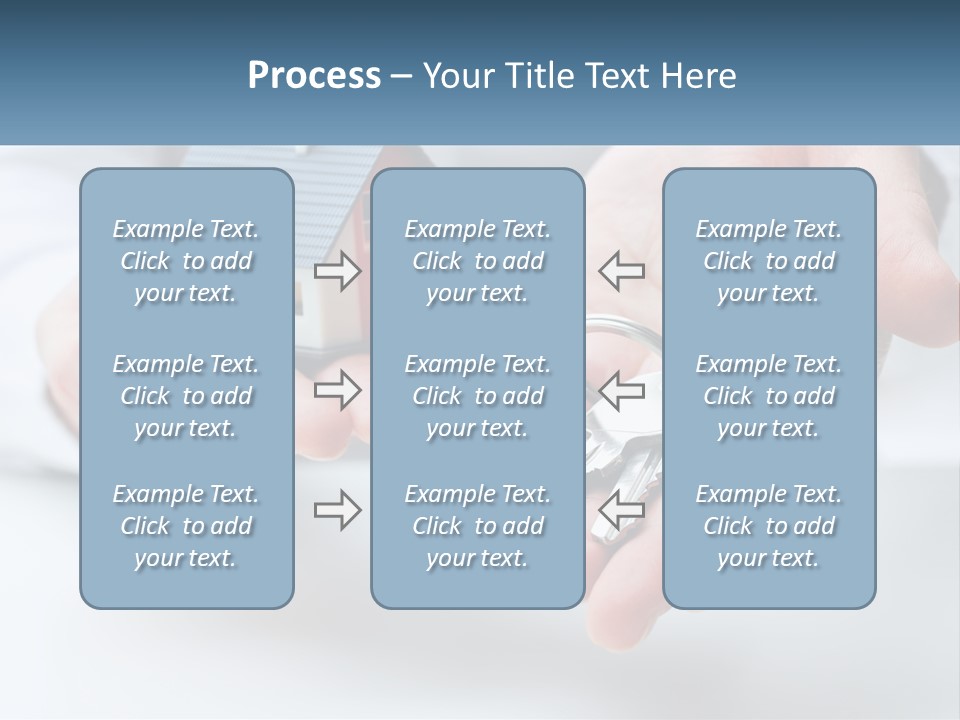 Process – Your Title Text Here

Example Text. Click to add your text.

Example Text. Click to add your text.

Example Text. Click to add your text.

Example Text. Click to add your text.

Example Text. Click to add your text.

Example Text. Click to add your text.

Example Text. Click to add your text.

Example Text. Click to add your text.

Example Text. Click to add your text.